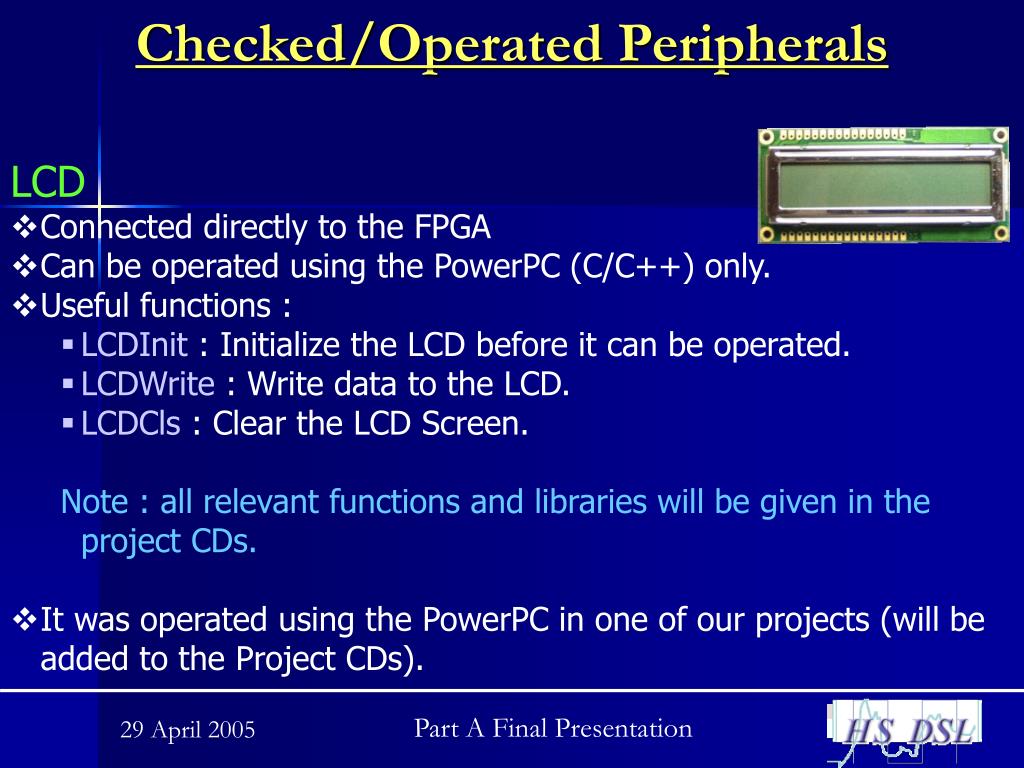 Checked/Operated Peripherals

LCD

❖Connected directly to the FPGA
❖Can be operated using the PowerPC (C/C++) only.
❖Useful functions :
▪ LCDInit : Initialize the LCD before it can be operated.
▪ LCDWrite : Write data to the LCD.
▪ LCDCls : Clear the LCD Screen.

Note : all relevant functions and libraries will be given in the project CDs.

❖It was operated using the PowerPC in one of our projects (will be added to the Project CDs).

29 April 2005

Part A Final Presentation

HS DSL